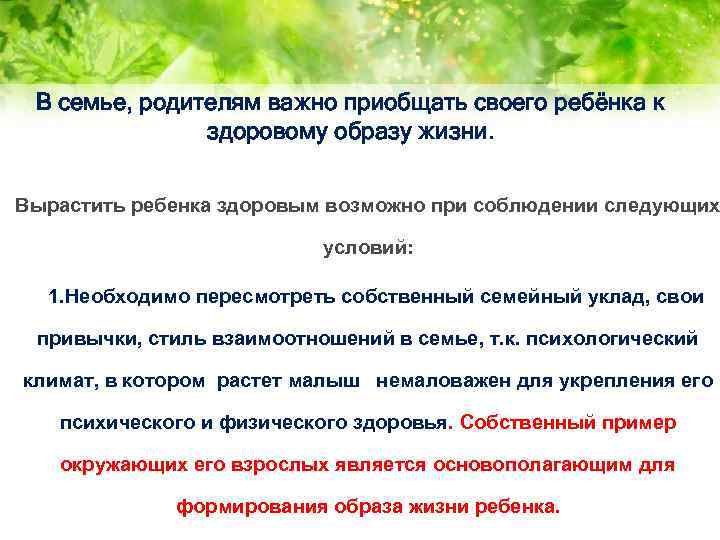 В семье, родителям важно приобщать своего ребёнка к здоровому образу жизни.

Вырастить ребенка здоровым возможно при соблюдении следующих условий:

1.Необходимо пересмотреть собственный семейный уклад, свои привычки, стиль взаимоотношений в семье, т.к. психологический климат, в котором растет малыш немаловажен для укрепления его психического и физического здоровья. Собственный пример окружающих его взрослых является основополагающим для формирования образа жизни ребенка.